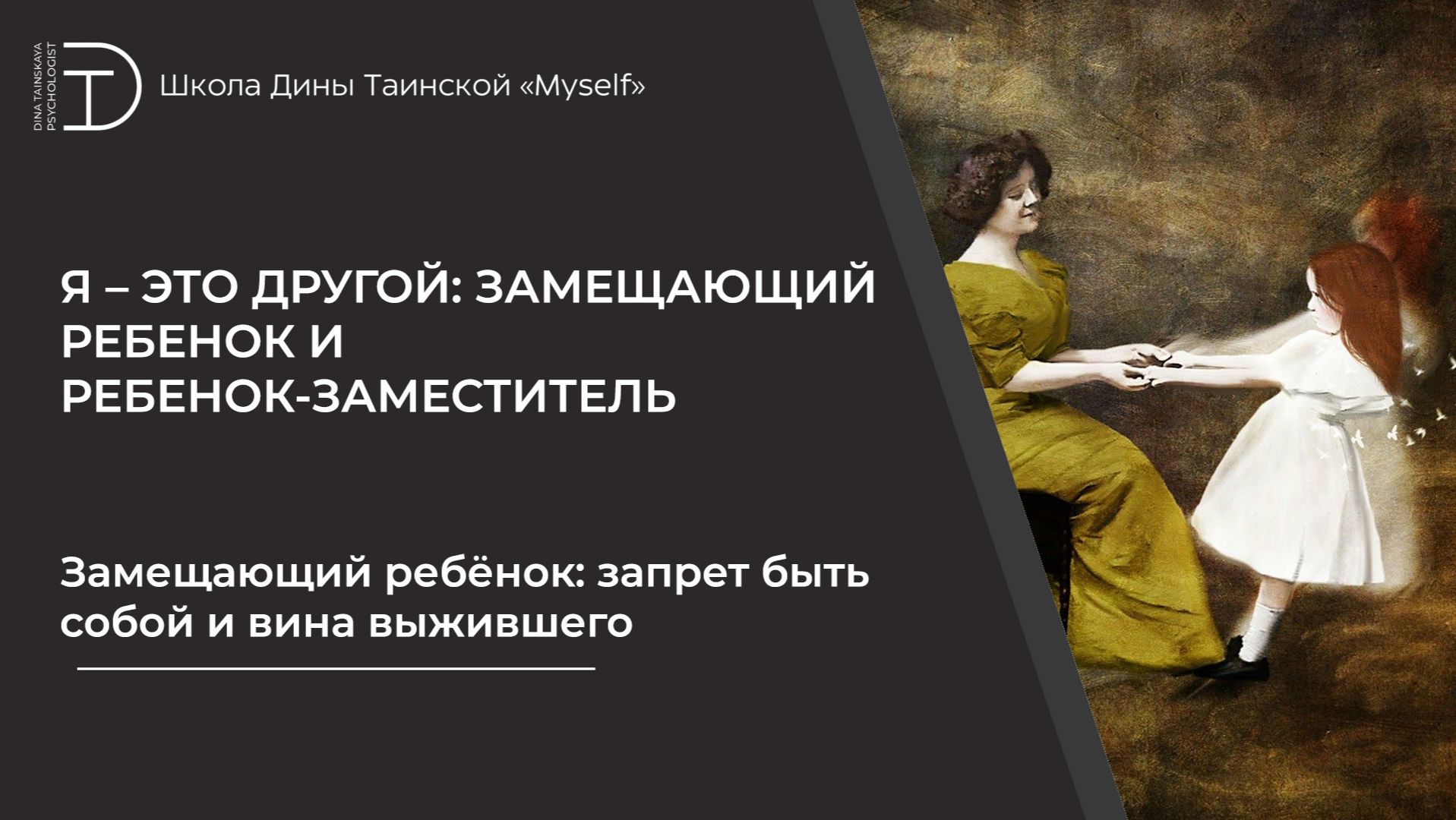 DINA TAINSKAYA
PSYCHOLOGIST

Школа Дины Таинской «Myself»

Я – ЭТО ДРУГОЙ: ЗАМЕЩАЮЩИЙ РЕБЕНОК И РЕБЕНОК-ЗАМЕСТИТЕЛЬ

Замещающий ребёнок: запрет быть собой и вина выжившего